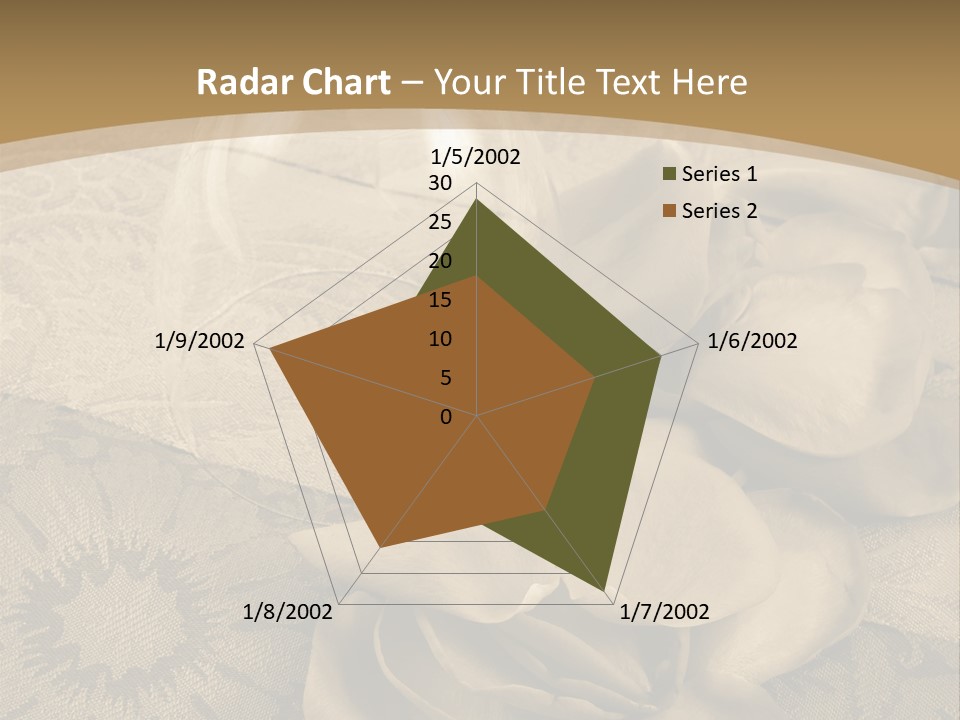 Radar Chart – Your Title Text Here

1/5/2002
30
25
20
15
10
5
0
1/6/2002
1/7/2002
1/8/2002
1/9/2002

Series 1
Series 2